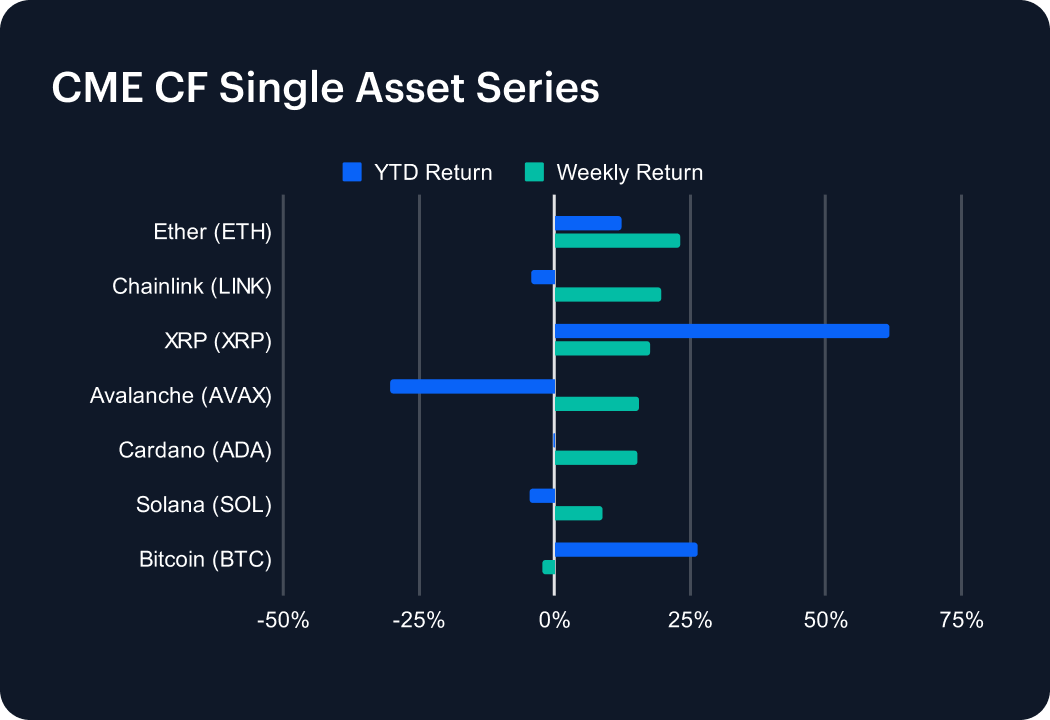 CME CF Single Asset Series

YTD Return
Weekly Return

Ether (ETH)
Chainlink (LINK)
XRP (XRP)
Avalanche (AVAX)
Cardano (ADA)
Solana (SOL)
Bitcoin (BTC)

-50%
-25%
0%
25%
50%
75%